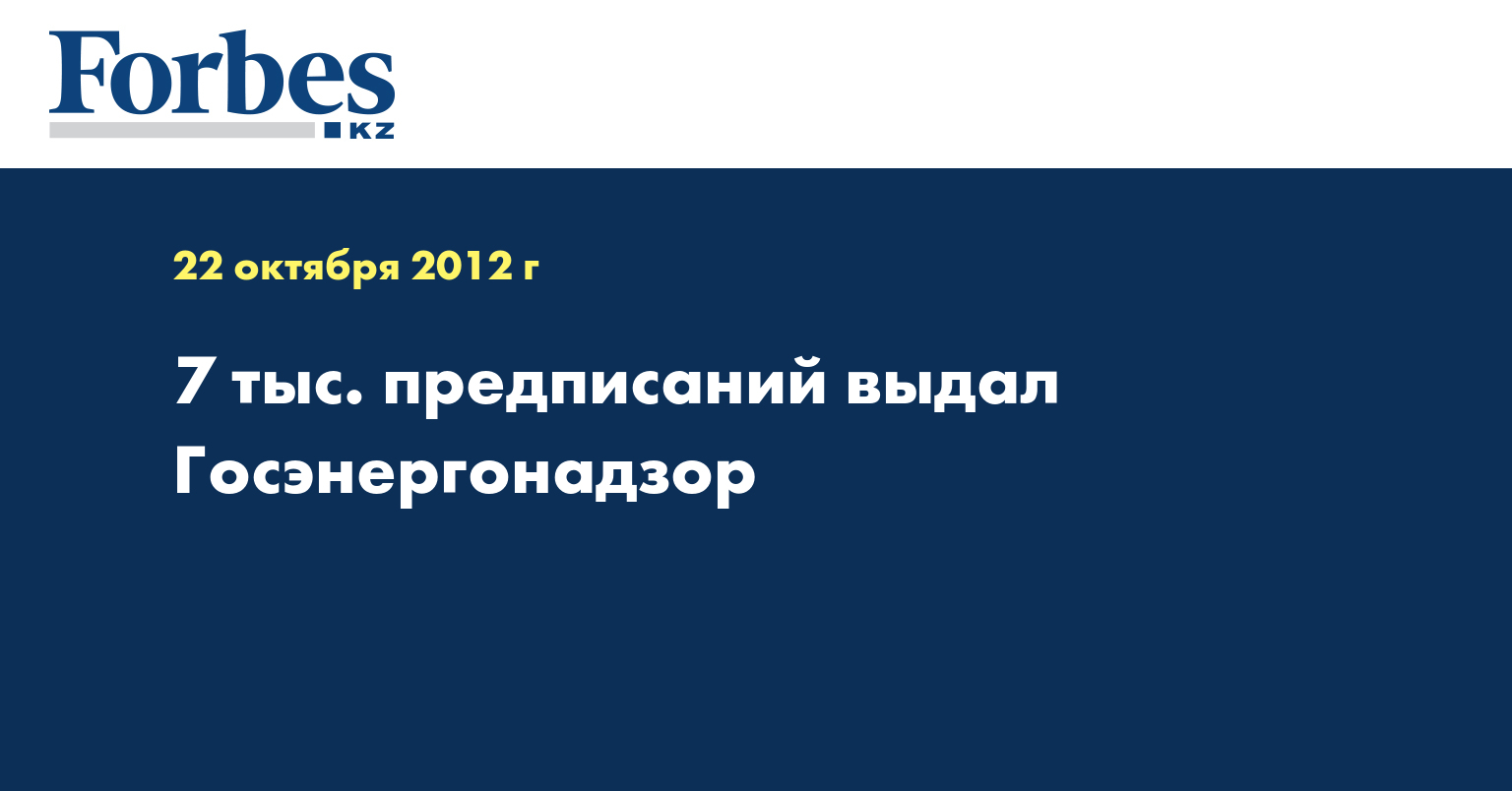 Forbes
KZ

22 октября 2012 г

7 тыс. предписаний выдал Госэнергонадзор